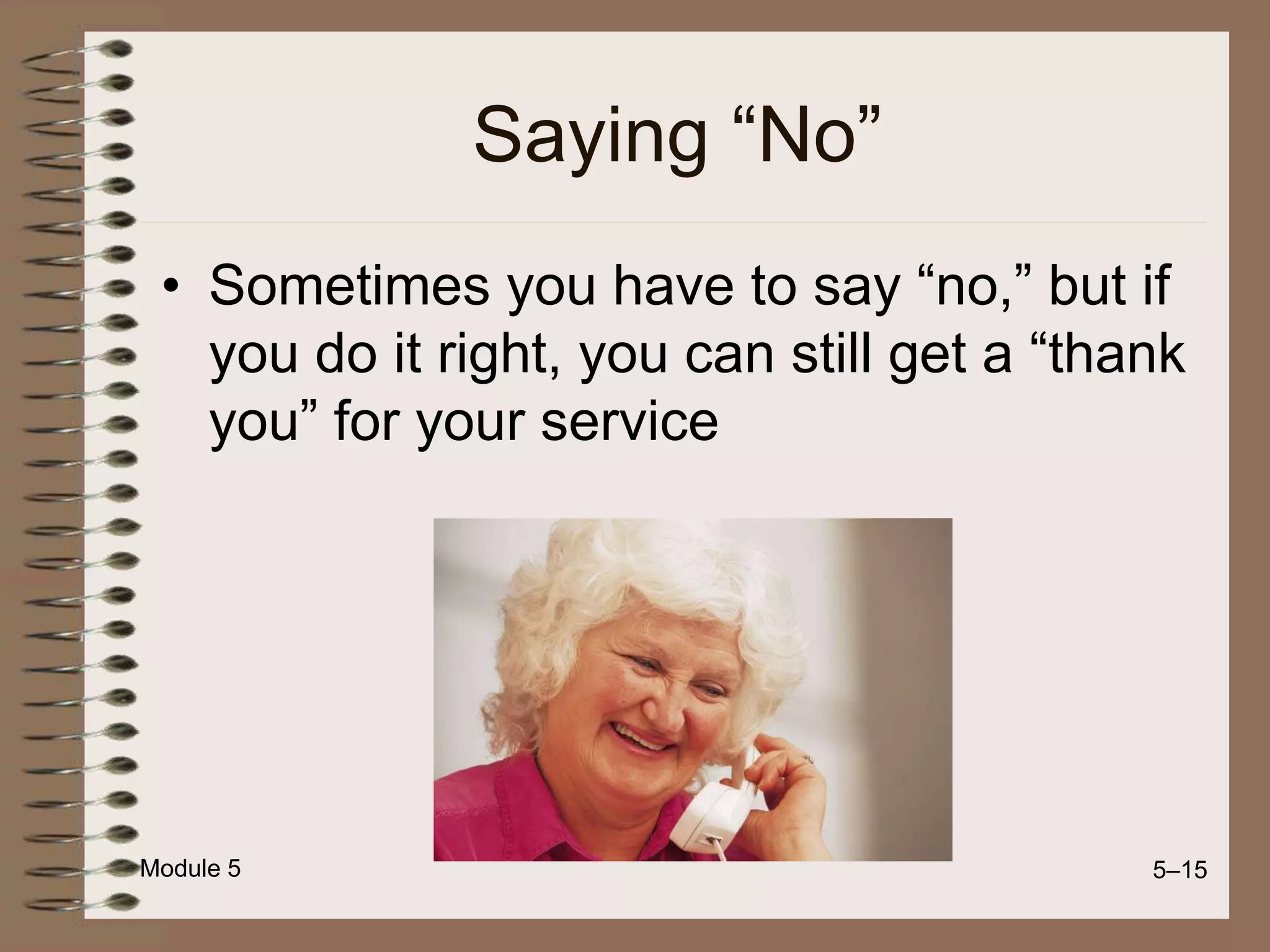 Saying “No”

• Sometimes you have to say “no,” but if you do it right, you can still get a “thank you” for your service

Module 5

5–15